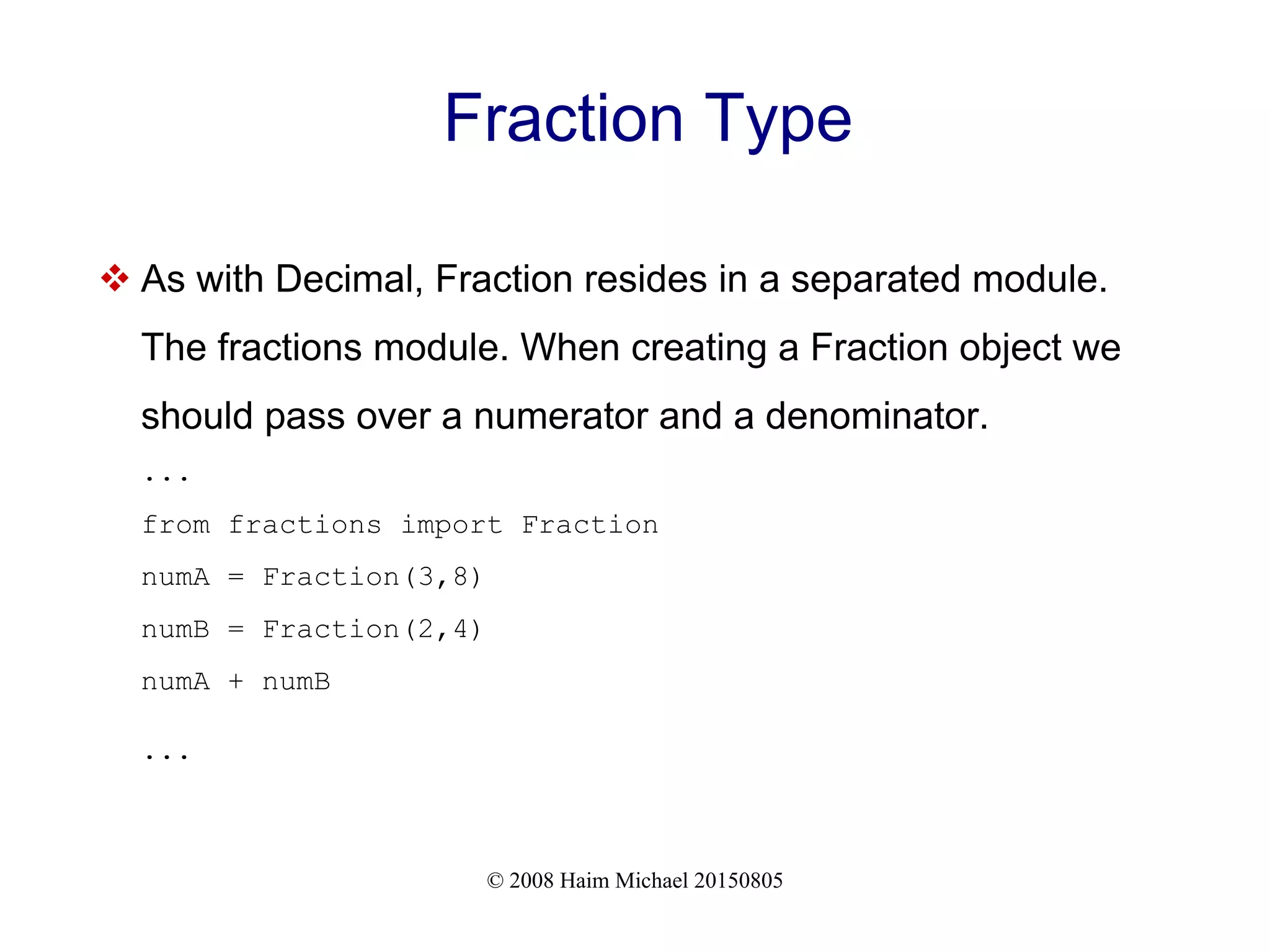 Fraction Type

❖ As with Decimal, Fraction resides in a separated module. The fractions module. When creating a Fraction object we should pass over a numerator and a denominator.

...

from fractions import Fraction

numA = Fraction(3,8)

numB = Fraction(2,4)

numA + numB

...

© 2008 Haim Michael 20150805